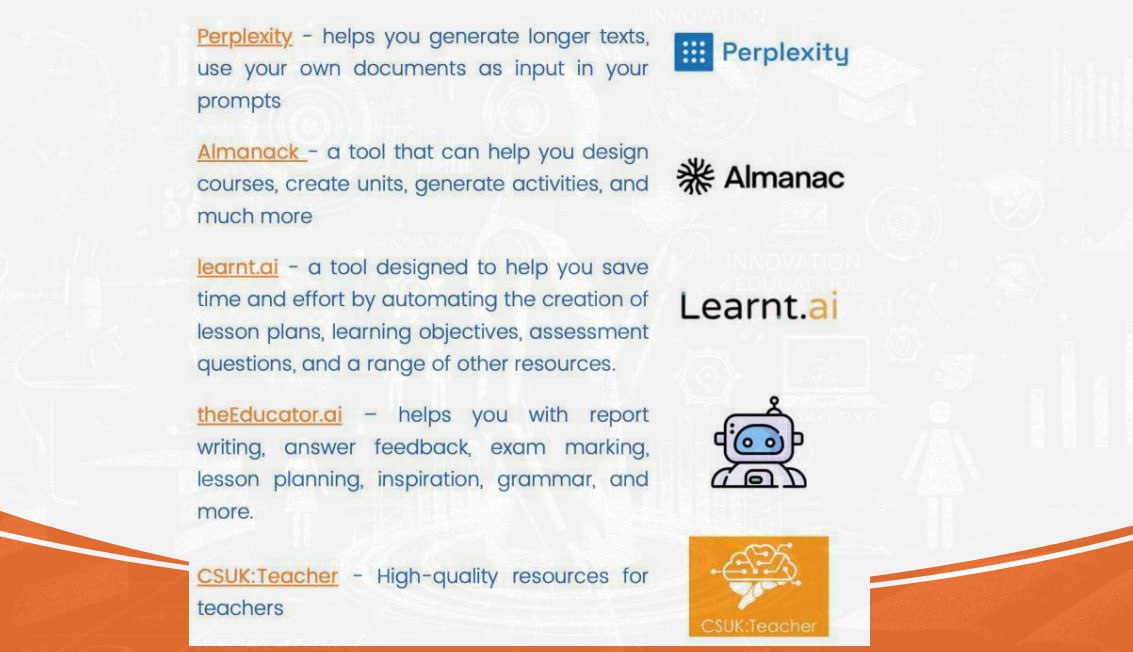 Perplexity - helps you generate longer texts, use your own documents as input in your prompts

Perplexity

Almanack - a tool that can help you design courses, create units, generate activities, and much more

Almanac

learnt.ai - a tool designed to help you save time and effort by automating the creation of lesson plans, learning objectives, assessment questions, and a range of other resources.

Learnt.ai

theEducator.ai – helps you with report writing, answer feedback, exam marking, lesson planning, inspiration, grammar, and more.

CSUK:Teacher - High-quality resources for teachers

CSUK:Teacher